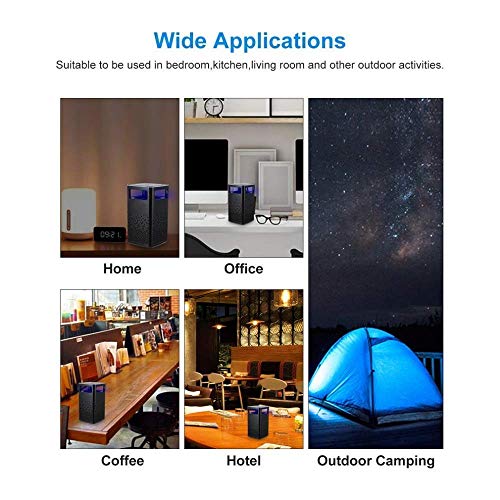 Wide Applications

Suitable to be used in bedroom,kitchen,living room and other outdoor activities.

09:21

Home

Office

Coffee

Hotel

Outdoor Camping